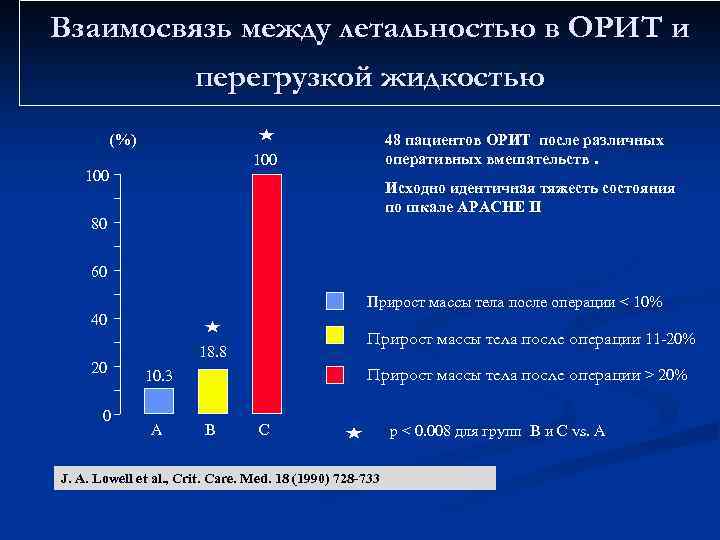 Взаимосвязь между летальностью в ОРИТ и перегрузкой жидкостью

(%)

100

80

60

40

20

0

10.3

★

18.8

★

100

A

B

C

48 пациентов ОРИТ после различных оперативных вмешательств .

Исходно идентичная тяжесть состояния по шкале APACHE II

Прирост массы тела после операции < 10%

Прирост массы тела после операции 11-20%

Прирост массы тела после операции > 20%

★ p < 0.008 для групп B и C vs. A

J. A. Lowell et al., Crit. Care. Med. 18 (1990) 728-733